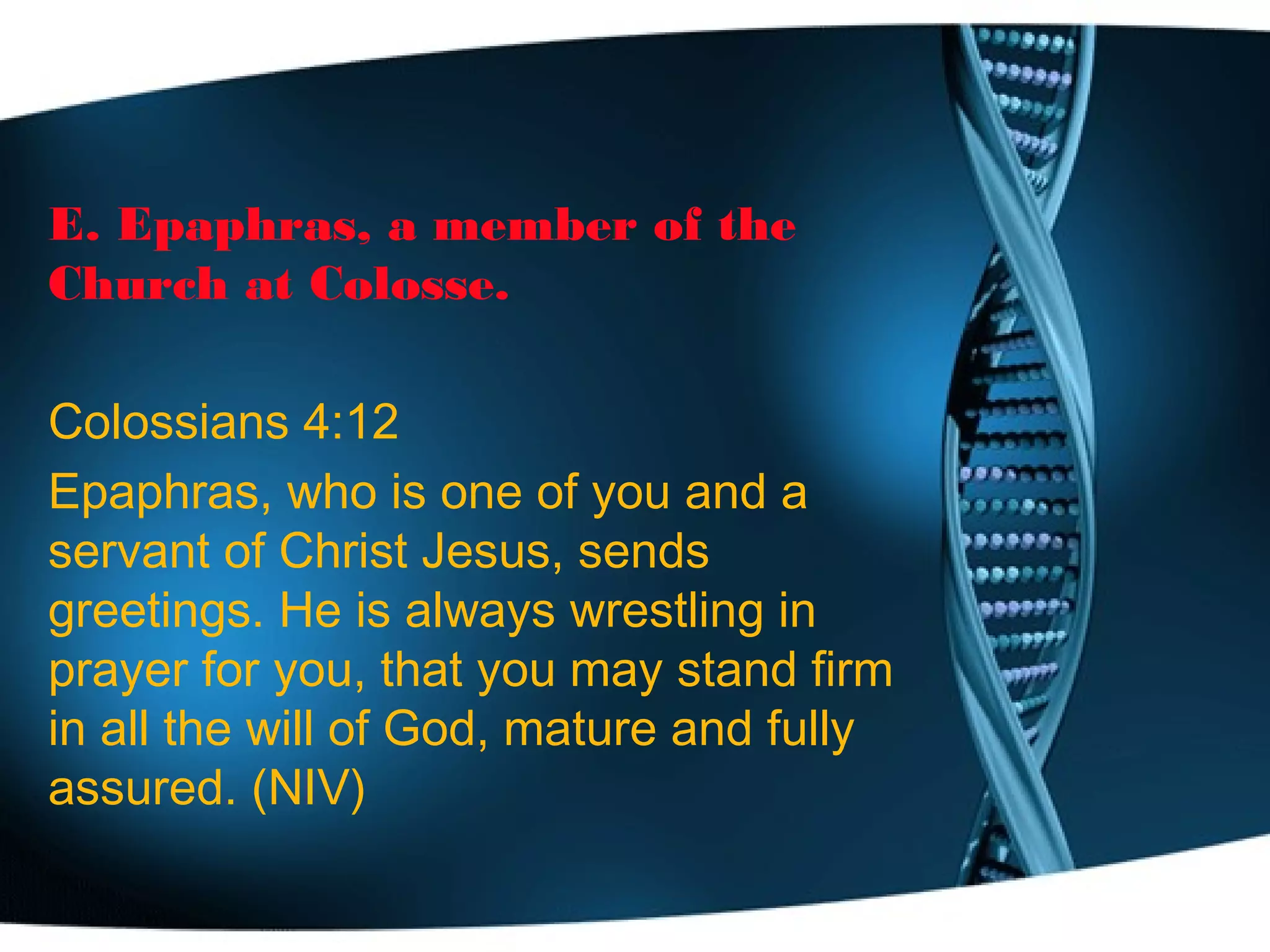 E. Epaphras, a member of the Church at Colosse.

Colossians 4:12

Epaphras, who is one of you and a servant of Christ Jesus, sends greetings. He is always wrestling in prayer for you, that you may stand firm in all the will of God, mature and fully assured. (NIV)